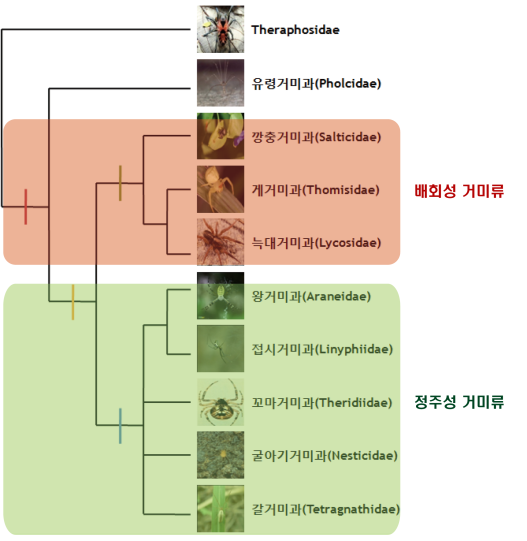 Theraphosidae

유령거미과(Pholcidae)

깡충거미과(Salticidae)

게거미과(Thomisidae)

늑대거미과(Lycosidae)

배회성 거미류

왕거미과(Araneidae)

접시거미과(Linyphiidae)

꼬마거미과(Theridiidae)

굴아기거미과(Nesticidae)

갈거미과(Tetragnathidae)

정주성 거미류